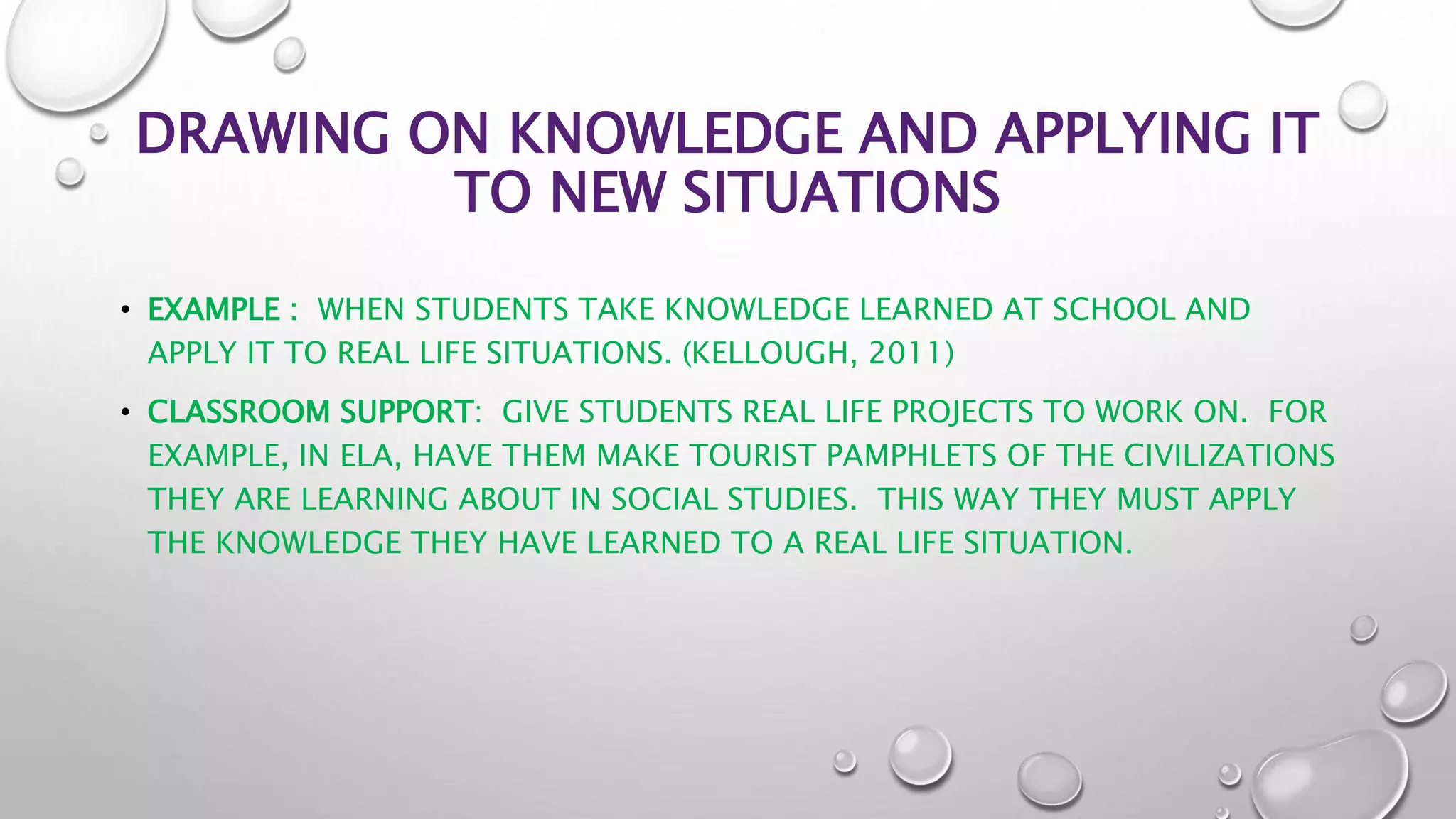 DRAWING ON KNOWLEDGE AND APPLYING IT TO NEW SITUATIONS

• EXAMPLE : WHEN STUDENTS TAKE KNOWLEDGE LEARNED AT SCHOOL AND APPLY IT TO REAL LIFE SITUATIONS. (KELLOUGH, 2011)

• CLASSROOM SUPPORT: GIVE STUDENTS REAL LIFE PROJECTS TO WORK ON. FOR EXAMPLE, IN ELA, HAVE THEM MAKE TOURIST PAMPHLETS OF THE CIVILIZATIONS THEY ARE LEARNING ABOUT IN SOCIAL STUDIES. THIS WAY THEY MUST APPLY THE KNOWLEDGE THEY HAVE LEARNED TO A REAL LIFE SITUATION.